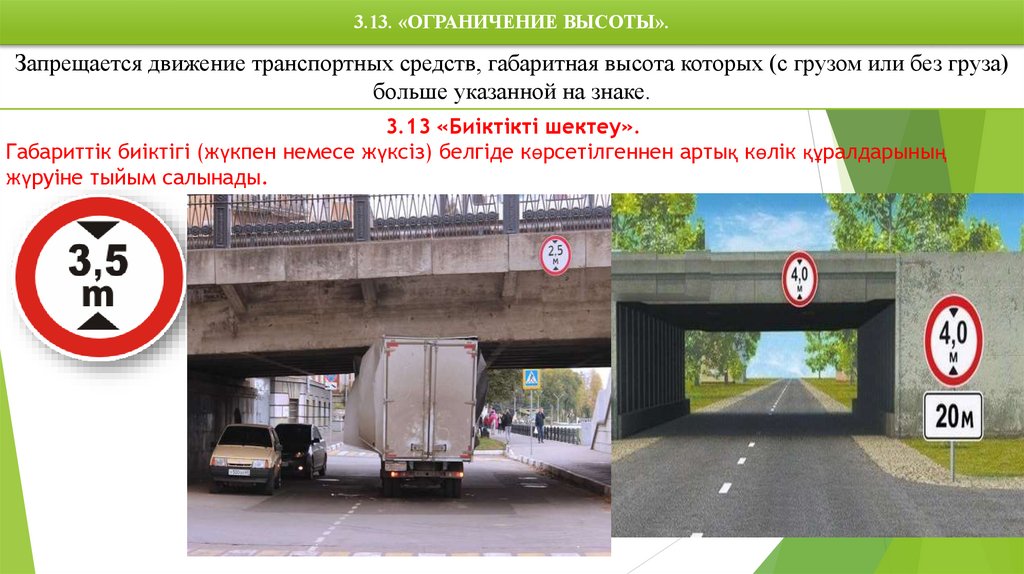 3.13. «ОГРАНИЧЕНИЕ ВЫСОТЫ».

Запрещается движение транспортных средств, габаритная высота которых (с грузом или без груза) больше указанной на знаке.

3.13 «Биіктікті шектеу».
Габариттік биіктігі (жүкпен немесе жүксіз) белгіде көрсетілгеннен артық көлік құралдарының жүруіне тыйым салынады.

3,5 m

2,5 м

4,0 м

4,0 м

20м